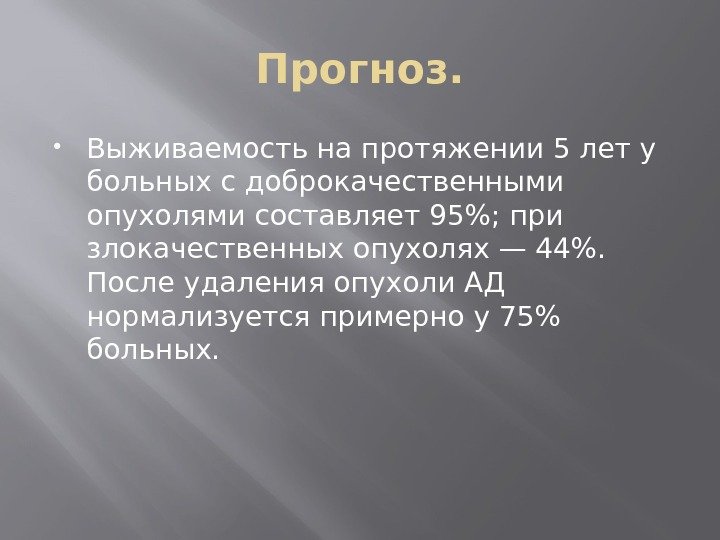 Прогноз.

• Выживаемость на протяжении 5 лет у больных с доброкачественными опухолями составляет 95%; при злокачественных опухолях — 44%. После удаления опухоли АД нормализуется примерно у 75% больных.